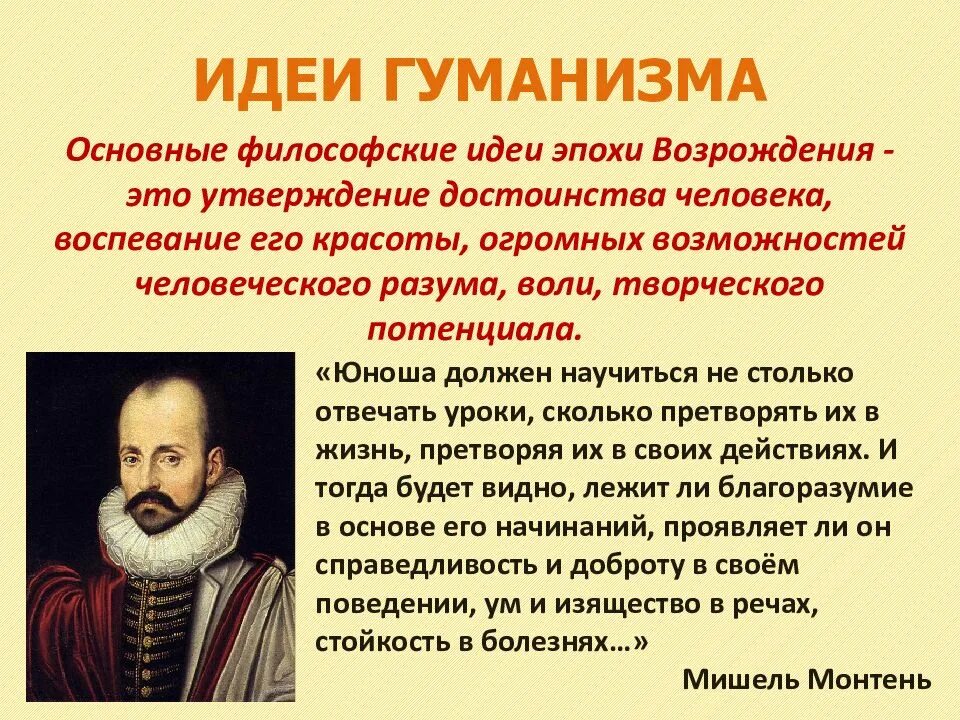 ИДЕИ ГУМАНИЗМА

Основные философские идеи эпохи Возрождения - это утверждение достоинства человека, воспевание его красоты, огромных возможностей человеческого разума, воли, творческого потенциала.

«Юноша должен научиться не столько отвечать уроки, сколько претворять их в жизнь, претворяя их в своих действиях. И тогда будет видно, лежит ли благоразумие в основе его начинаний, проявляет ли он справедливость и доброту в своём поведении, ум и изящество в речах, стойкость в болезнях…»

Мишель Монтень